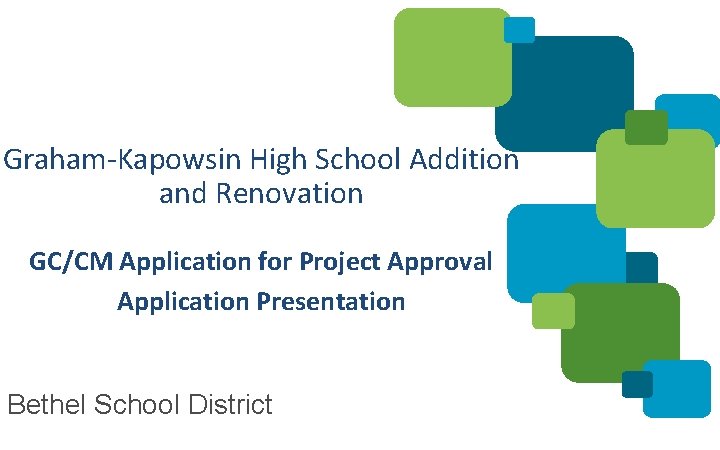 Graham-Kapowsin High School Addition and Renovation

GC/CM Application for Project Approval

Application Presentation

Bethel School District